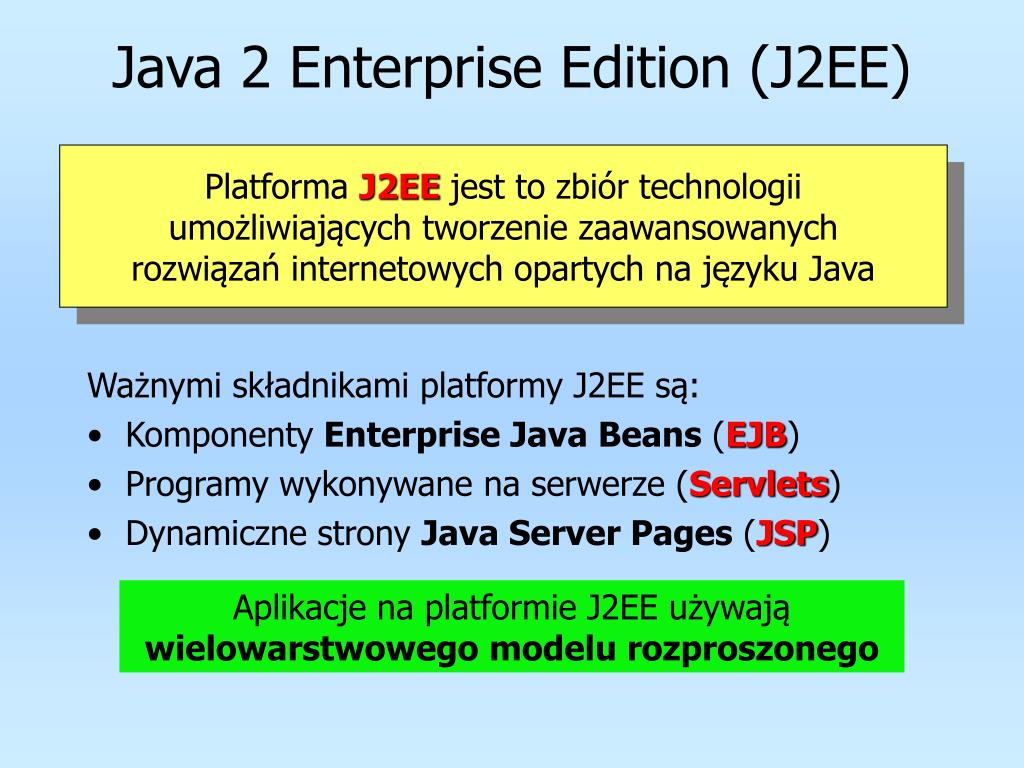 Java 2 Enterprise Edition (J2EE)

Platforma J2EE jest to zbiór technologii umożliwiających tworzenie zaawansowanych rozwiązań internetowych opartych na języku Java

Ważnymi składnikami platformy J2EE są:
• Komponenty Enterprise Java Beans (EJB)
• Programy wykonywane na serwerze (Servlets)
• Dynamiczne strony Java Server Pages (JSP)

Aplikacje na platformie J2EE używają wielowarstwowego modelu rozproszonego